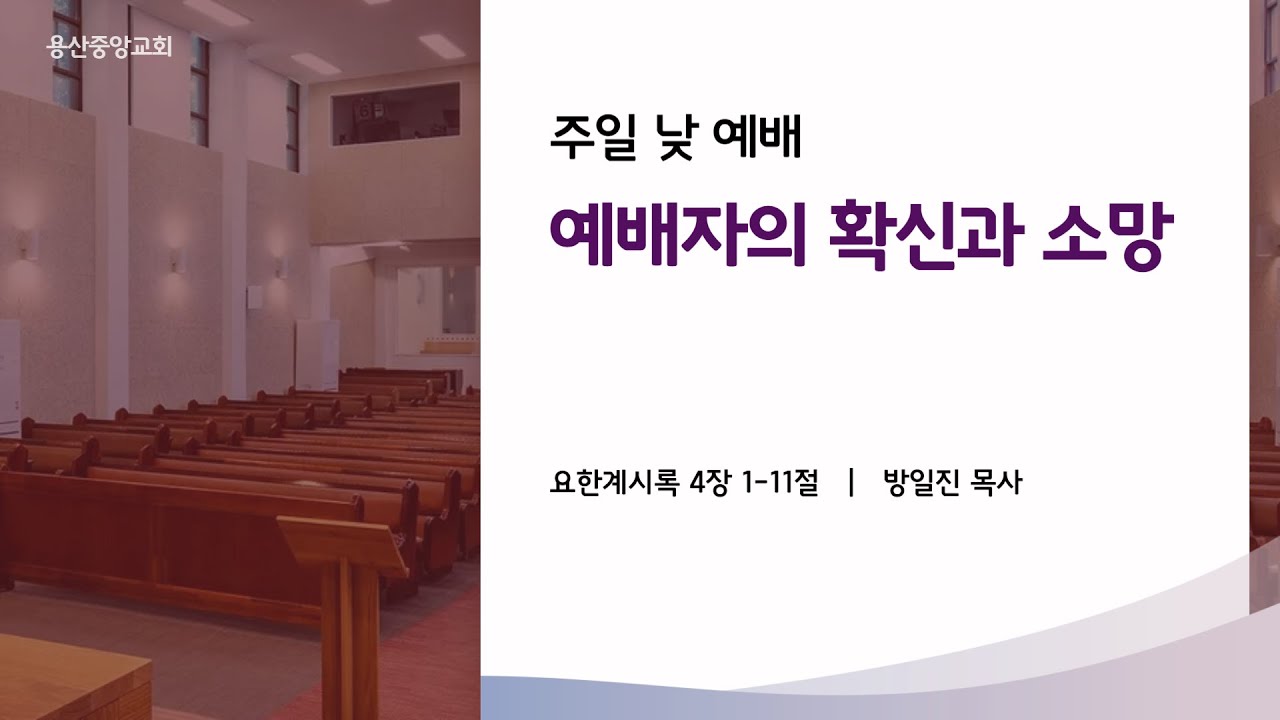 용산중앙교회

주일 낮 예배

예배자의 확신과 소망

요한계시록 4장 1-11절 | 방일진 목사